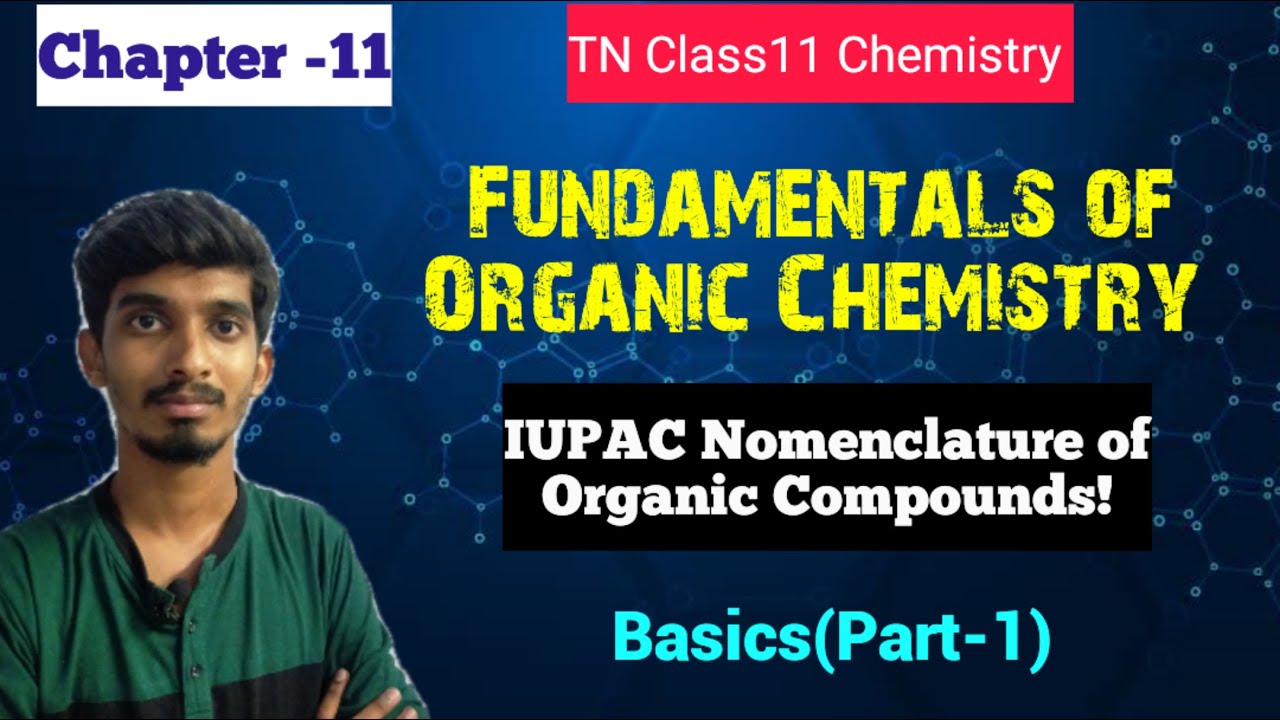 Chapter -11

TN Class11 Chemistry

FUNDAMENTALS OF ORGANIC CHEMISTRY

IUPAC Nomenclature of Organic Compounds!

Basics(Part-1)